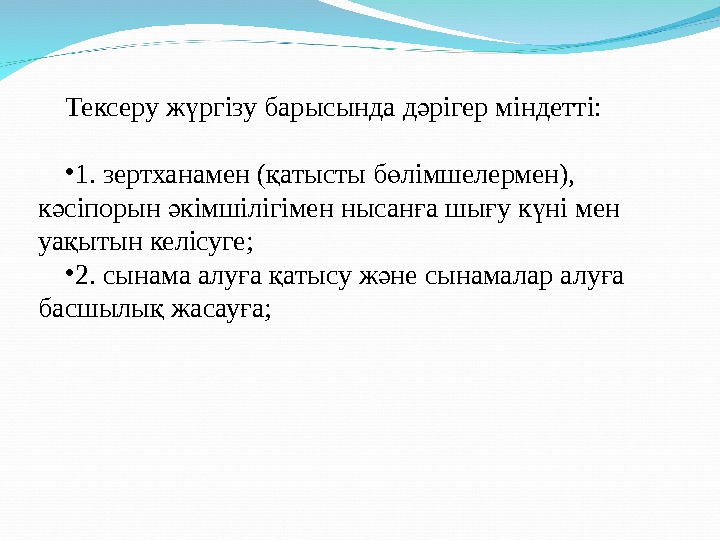 Тексеру жүргізу барысында дәрігер міндетті:

•1. зертханамен (қатысты бөлімшелермен), кәсіпорын әкімшілігімен нысанға шығу күні мен уақытын келісуге;

•2. сынама алуға қатысу және сынамалар алуға басшылық жасауға;